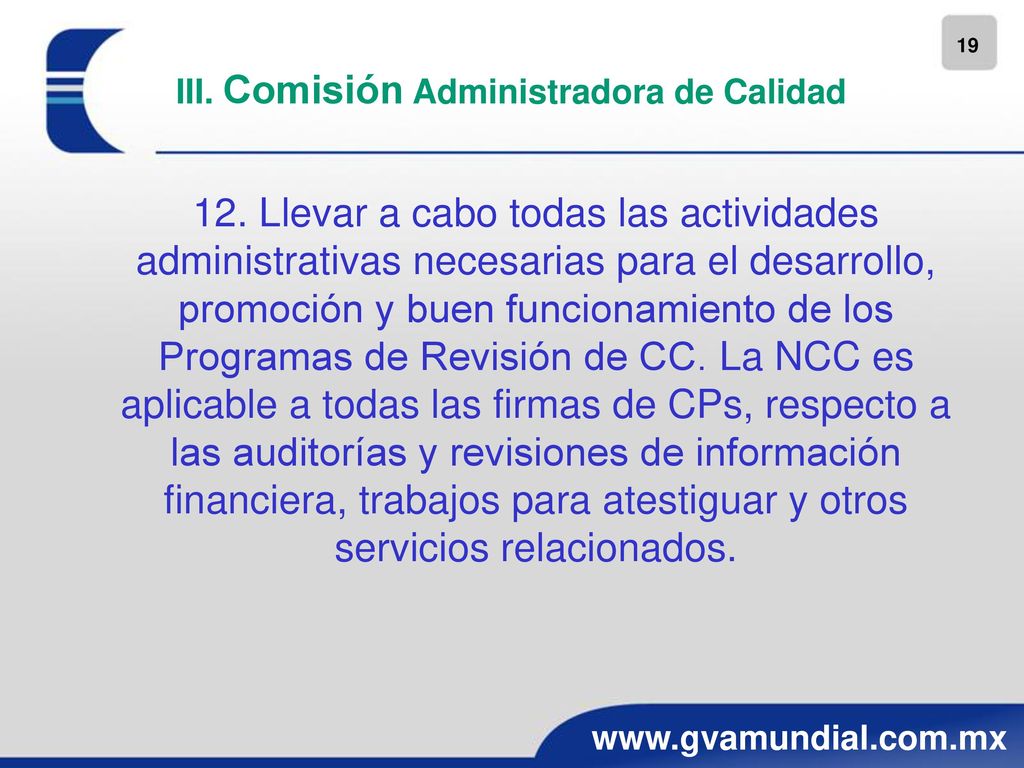 19

III. Comisión Administradora de Calidad

12. Llevar a cabo todas las actividades administrativas necesarias para el desarrollo, promoción y buen funcionamiento de los Programas de Revisión de CC. La NCC es aplicable a todas las firmas de CPs, respecto a las auditorías y revisiones de información financiera, trabajos para atestiguar y otros servicios relacionados.

www.gvamundial.com.mx